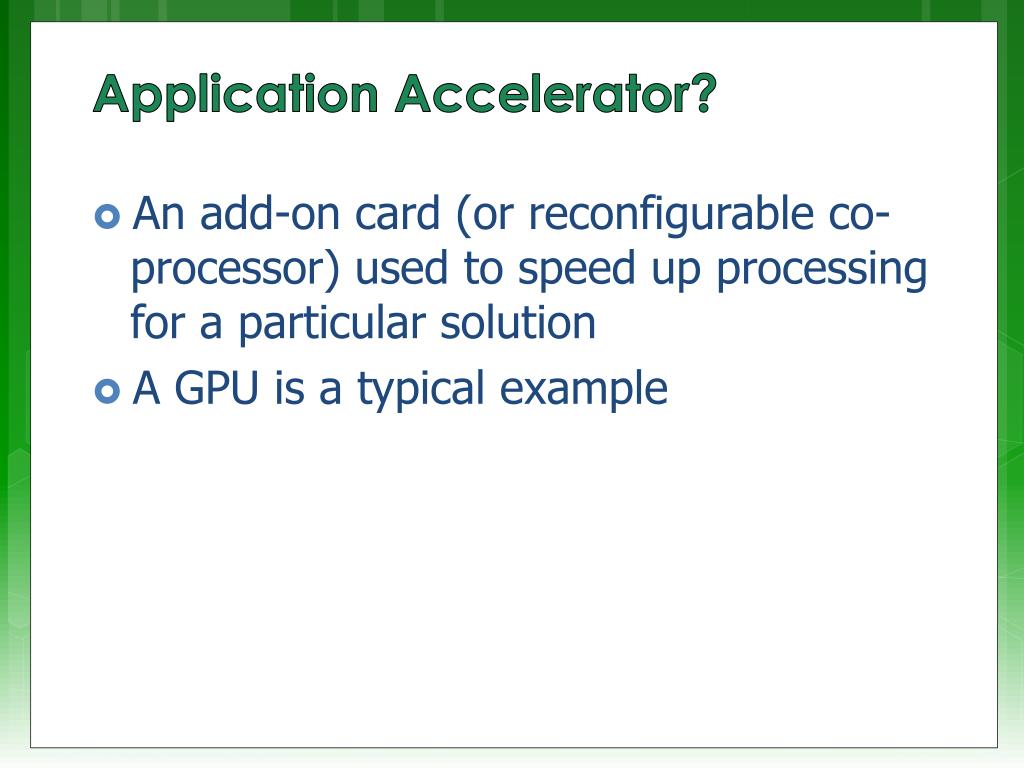 Application Accelerator?

An add-on card (or reconfigurable co-processor) used to speed up processing for a particular solution

A GPU is a typical example